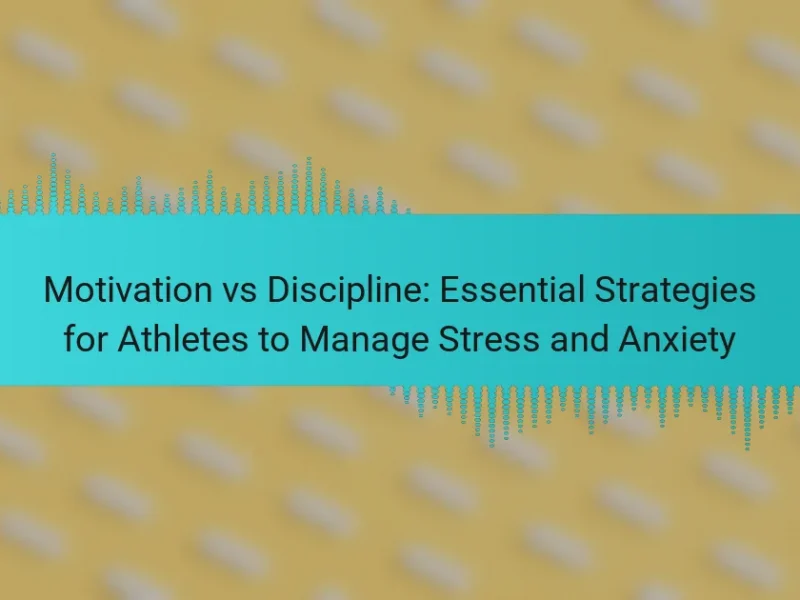 Motivation vs Discipline: Essential Strategies for Athletes to Manage Stress and Anxiety